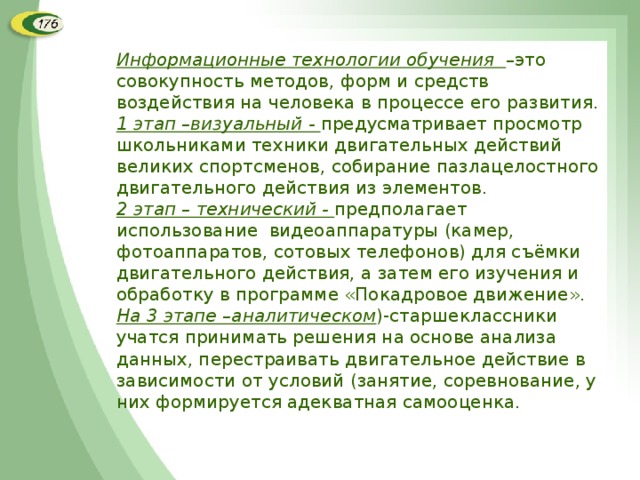 176

Информационные технологии обучения –это совокупность методов, форм и средств воздействия на человека в процессе его развития.
1 этап –визуальный - предусматривает просмотр школьниками техники двигательных действий великих спортсменов, собирание пазлацелостного двигательного действия из элементов.
2 этап – технический - предполагает использование видеоаппаратуры (камер, фотоаппаратов, сотовых телефонов) для съёмки двигательного действия, а затем его изучения и обработку в программе «Покадровое движение».
На 3 этапе –аналитическом)-старшеклассники учатся принимать решения на основе анализа данных, перестраивать двигательное действие в зависимости от условий (занятие, соревнование, у них формируется адекватная самооценка.